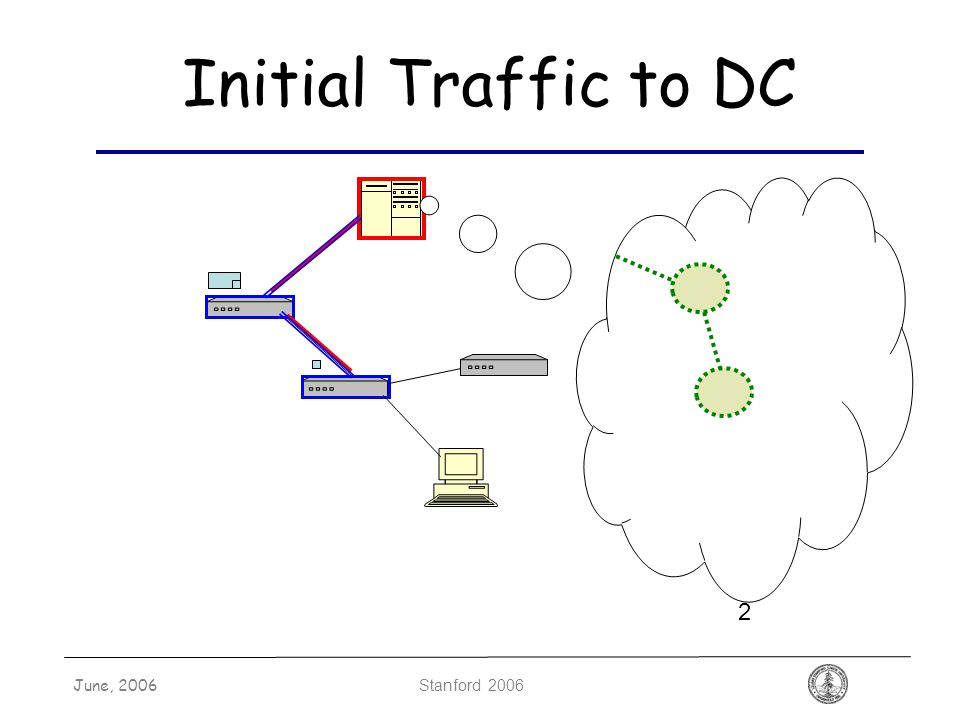 Initial Traffic to DC

2

June, 2006

Stanford 2006